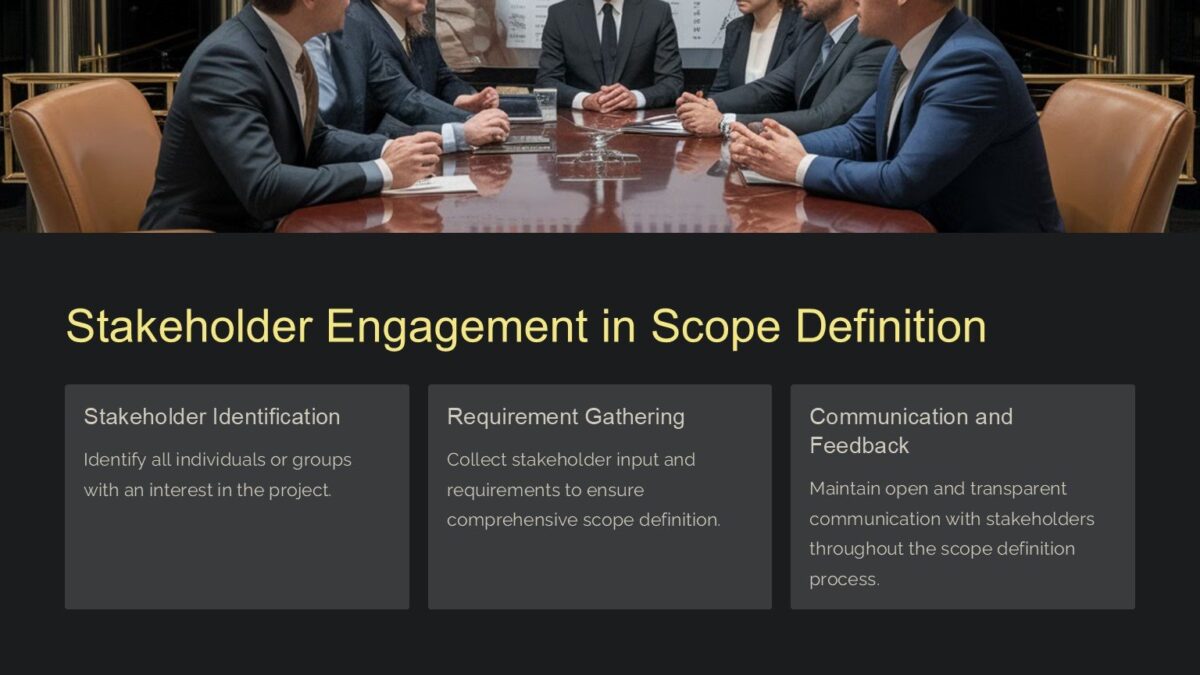 Stakeholder Engagement in Scope Definition

Stakeholder Identification

Identify all individuals or groups with an interest in the project.

Requirement Gathering

Collect stakeholder input and requirements to ensure comprehensive scope definition.

Communication and Feedback

Maintain open and transparent communication with stakeholders throughout the scope definition process.